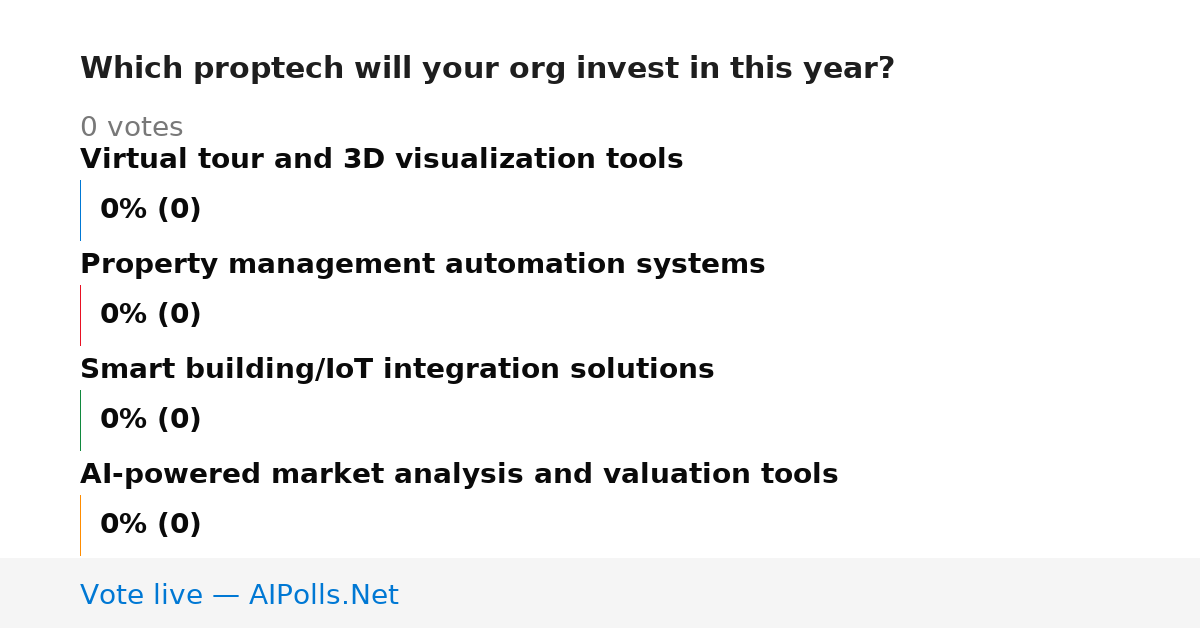 Which proptech will your org invest in this year?

0 votes

Virtual tour and 3D visualization tools

0% (0)

Property management automation systems

0% (0)

Smart building/IoT integration solutions

0% (0)

AI-powered market analysis and valuation tools

0% (0)

Vote live — AIPolls.Net